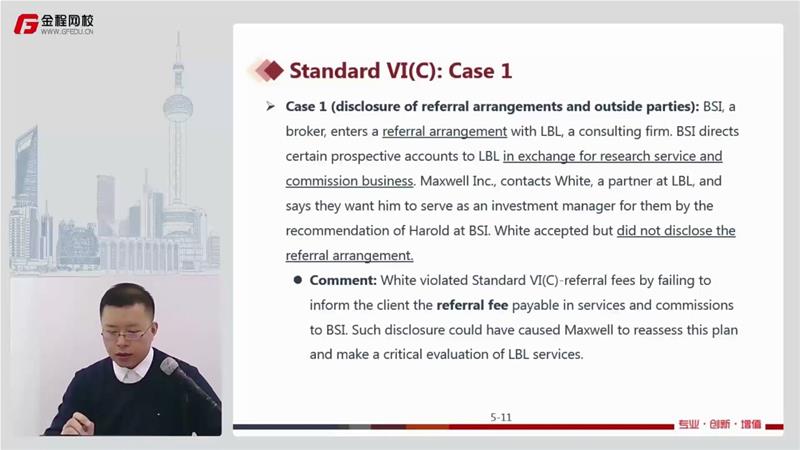 金程网校
WWW.GFEDU.CN

Standard VI(C): Case 1

➢ Case 1 (disclosure of referral arrangements and outside parties): BSI, a broker, enters a referral arrangement with LBL, a consulting firm. BSI directs certain prospective accounts to LBL in exchange for research service and commission business. Maxwell Inc., contacts White, a partner at LBL, and says they want him to serve as an investment manager for them by the recommendation of Harold at BSI. White accepted but did not disclose the referral arrangement.

● Comment: White violated Standard VI(C)-referral fees by failing to inform the client the referral fee payable in services and commissions to BSI. Such disclosure could have caused Maxwell to reassess this plan and make a critical evaluation of LBL services.

5-11

专业·创新·增值